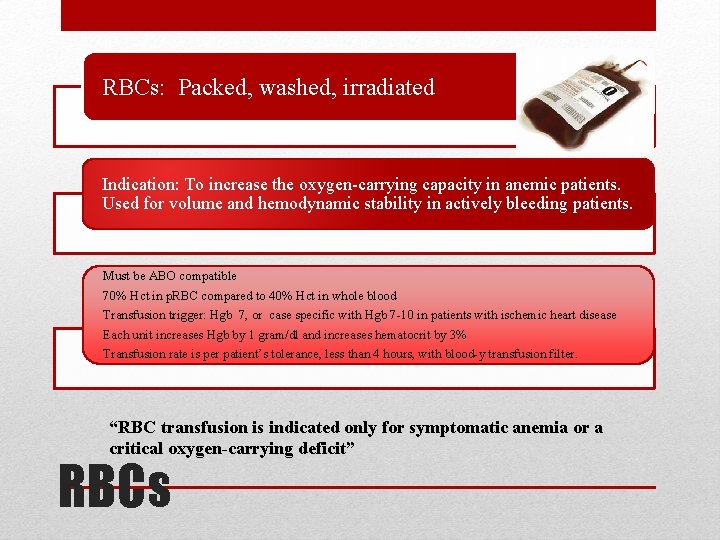 RBCs: Packed, washed, irradiated

Indication: To increase the oxygen-carrying capacity in anemic patients. Used for volume and hemodynamic stability in actively bleeding patients.

Must be ABO compatible
70% Hct in pRBC compared to 40% Hct in whole blood
Transfusion trigger: Hgb 7, or case specific with Hgb 7-10 in patients with ischemic heart disease
Each unit increases Hgb by 1 gram/dl and increases hematocrit by 3%
Transfusion rate is per patient's tolerance, less than 4 hours, with blood-y transfusion filter.

"RBC transfusion is indicated only for symptomatic anemia or a critical oxygen-carrying deficit"

RBCs